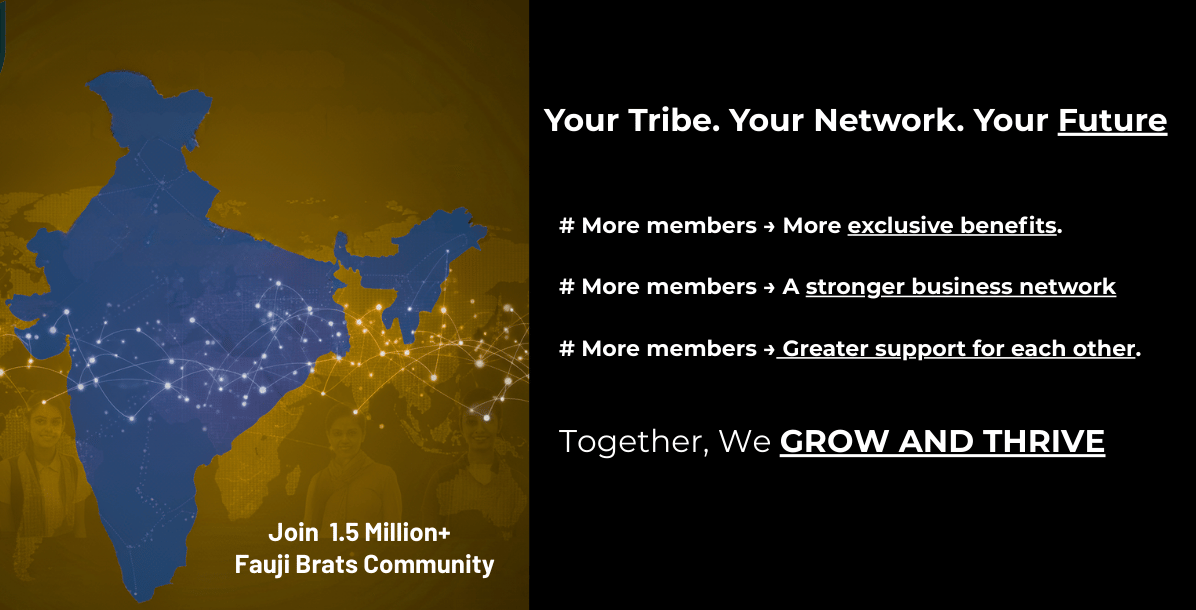 Join 1.5 Million+
Fauji Brats Community

Your Tribe. Your Network. Your Future

# More members → More exclusive benefits.

# More members → A stronger business network

# More members → Greater support for each other.

Together, We GROW AND THRIVE